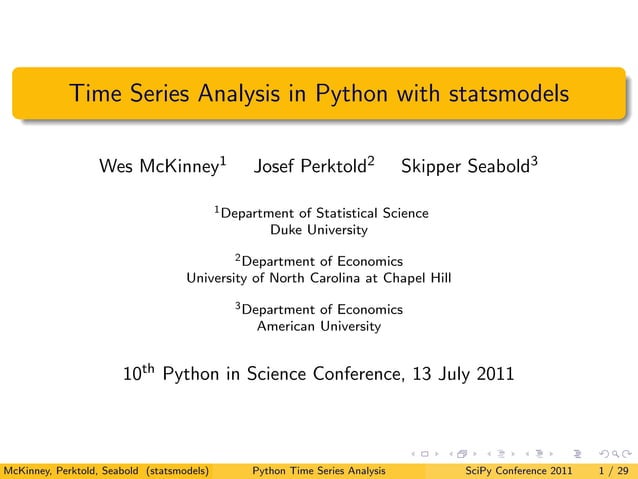 Time Series Analysis in Python with statsmodels

Wes McKinney$^1$ Josef Perktold$^2$ Skipper Seabold$^3$

$^1$Department of Statistical Science
Duke University

$^2$Department of Economics
University of North Carolina at Chapel Hill

$^3$Department of Economics
American University

10$^{th}$ Python in Science Conference, 13 July 2011

McKinney, Perktold, Seabold (statsmodels) Python Time Series Analysis SciPy Conference 2011 1 / 29